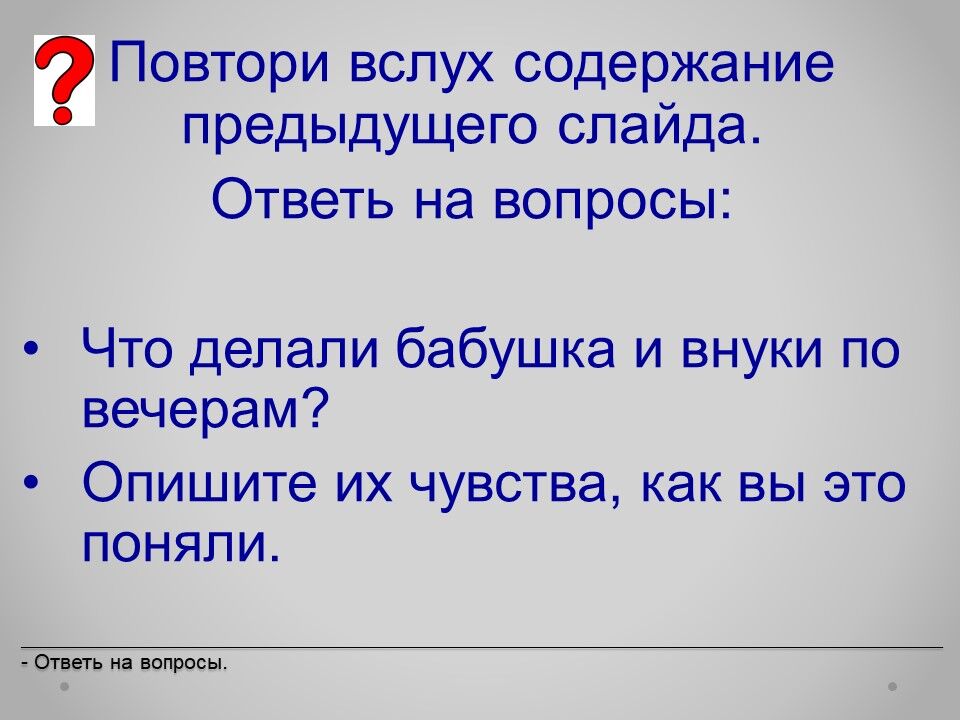 ?

Повтори вслух содержание предыдущего слайда.

Ответь на вопросы:

• Что делали бабушка и внуки по вечерам?
• Опишите их чувства, как вы это поняли.

- Ответь на вопросы.